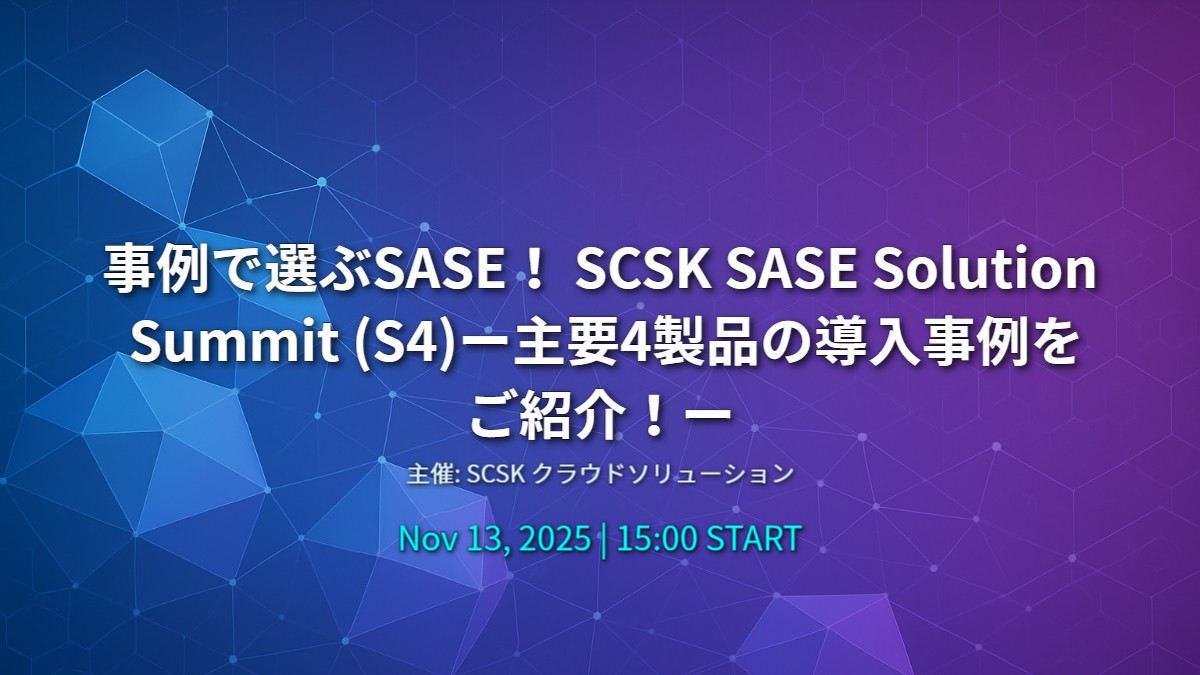 事例で選ぶSASE！ SCSK SASE Solution Summit (S4)ー主要4製品の導入事例をご紹介！ー

主催: SCSK クラウドソリューション

Nov 13, 2025 | 15:00 START